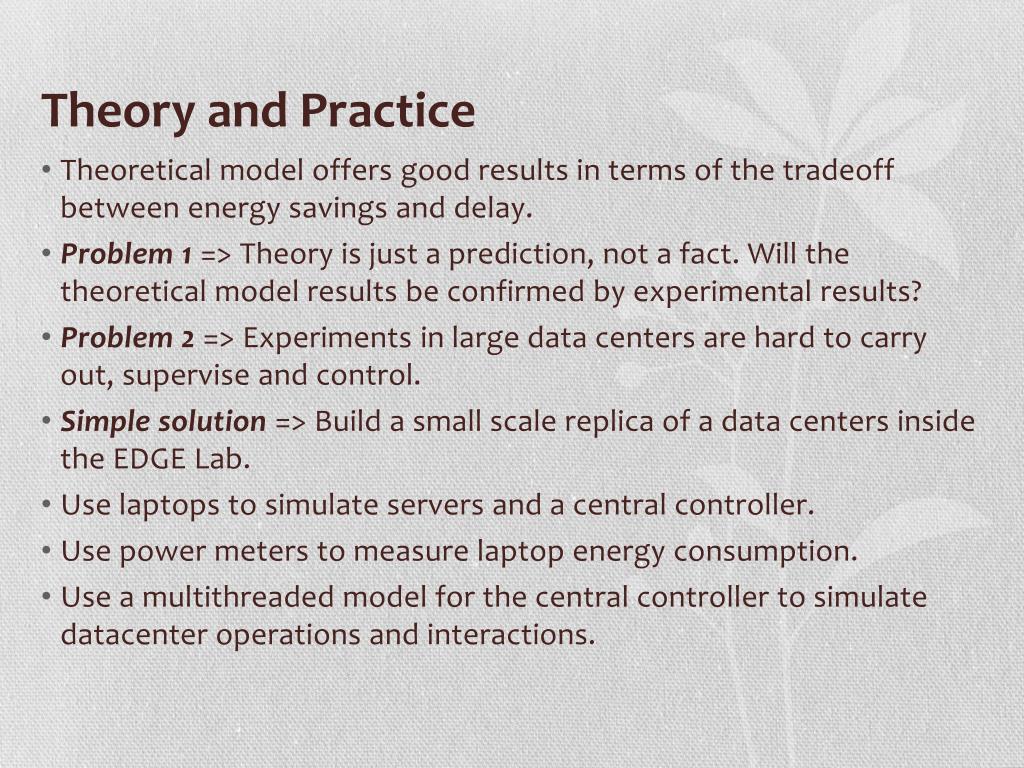 Theory and Practice

• Theoretical model offers good results in terms of the tradeoff between energy savings and delay.
• Problem 1 => Theory is just a prediction, not a fact. Will the theoretical model results be confirmed by experimental results?
• Problem 2 => Experiments in large data centers are hard to carry out, supervise and control.
• Simple solution => Build a small scale replica of a data centers inside the EDGE Lab.
• Use laptops to simulate servers and a central controller.
• Use power meters to measure laptop energy consumption.
• Use a multithreaded model for the central controller to simulate datacenter operations and interactions.